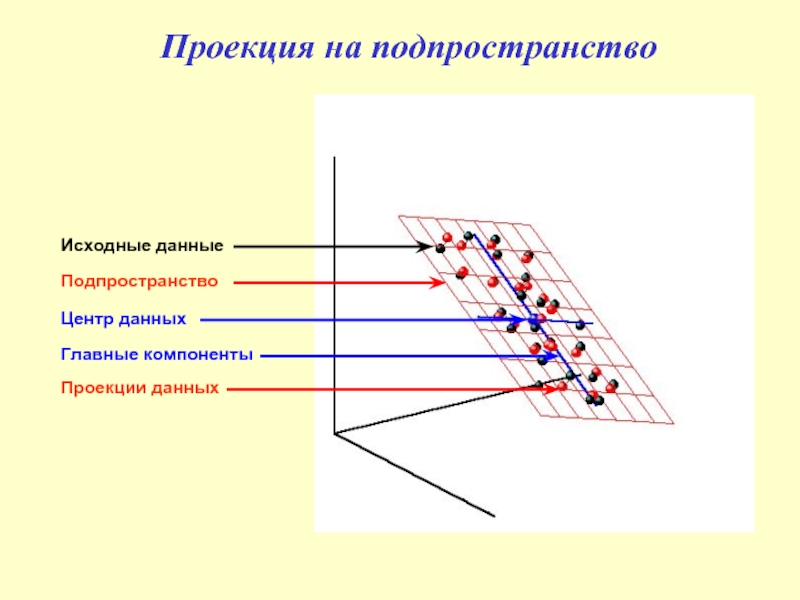 Проекция на подпространство

Исходные данные

Подпространство

Центр данных

Главные компоненты

Проекции данных